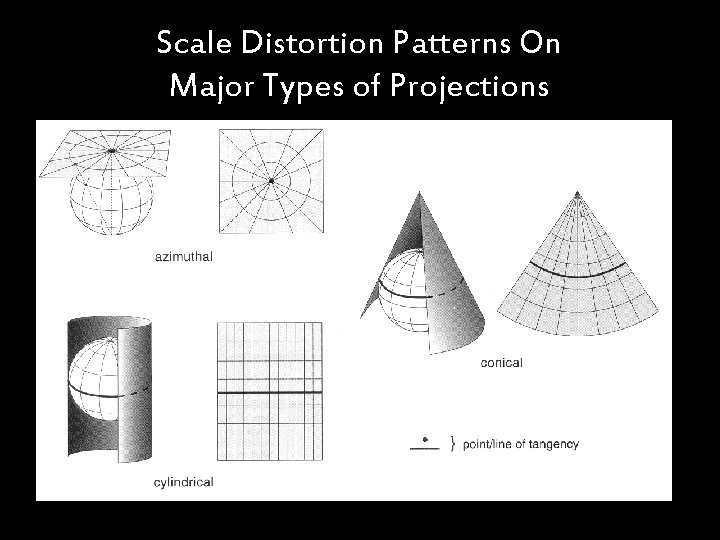 Scale Distortion Patterns On Major Types of Projections

azimuthal

conical

cylindrical

} point/line of tangency